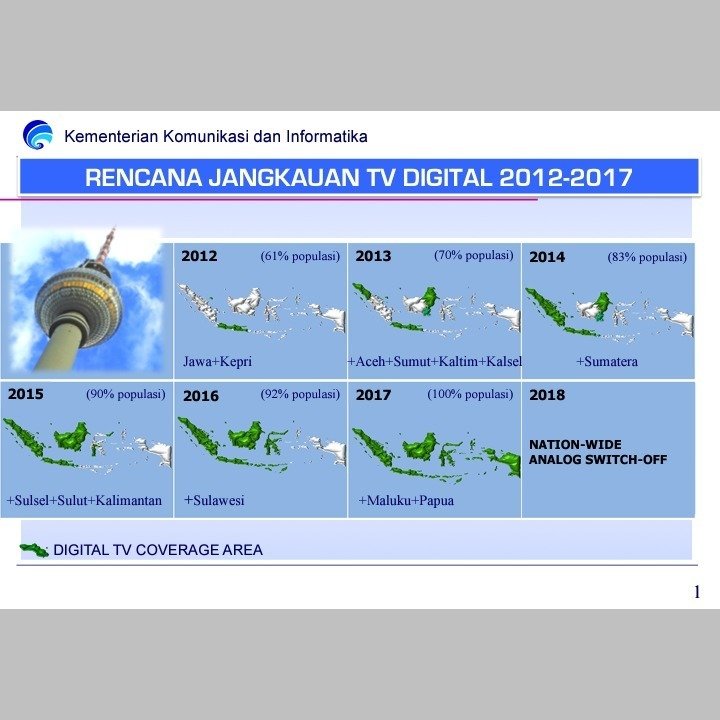 Kementerian Komunikasi dan Informatika

RENCANA JANGKAUAN TV DIGITAL 2012-2017

2012 (61% populasi)

Jawa+Kepri

2013 (70% populasi)

+Aceh+Sumut+Kaltim+Kalsel

2014 (83% populasi)

+Sumatera

2015 (90% populasi)

+Sulsel+Sulut+Kalimantan

2016 (92% populasi)

+Sulawesi

2017 (100% populasi)

+Maluku+Papua

2018

NATION-WIDE ANALOG SWITCH-OFF

DIGITAL TV COVERAGE AREA

1